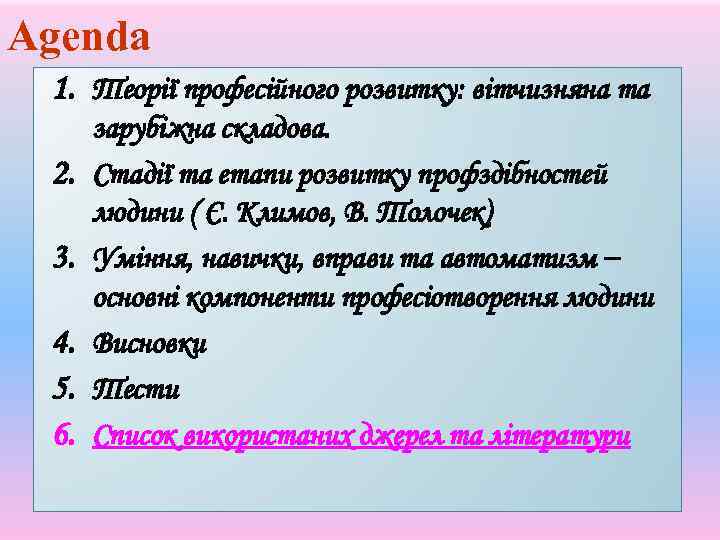 Agenda

1. Теорії професійного розвитку: вітчизняна та зарубіжна складова.
2. Стадії та етапи розвитку профздібностей людини ( Є. Климов, В. Толочек)
3. Уміння, навички, вправи та автоматизм – основні компоненти професіотворення людини
4. Висновки
5. Тести
6. Список використаних джерел та літератури